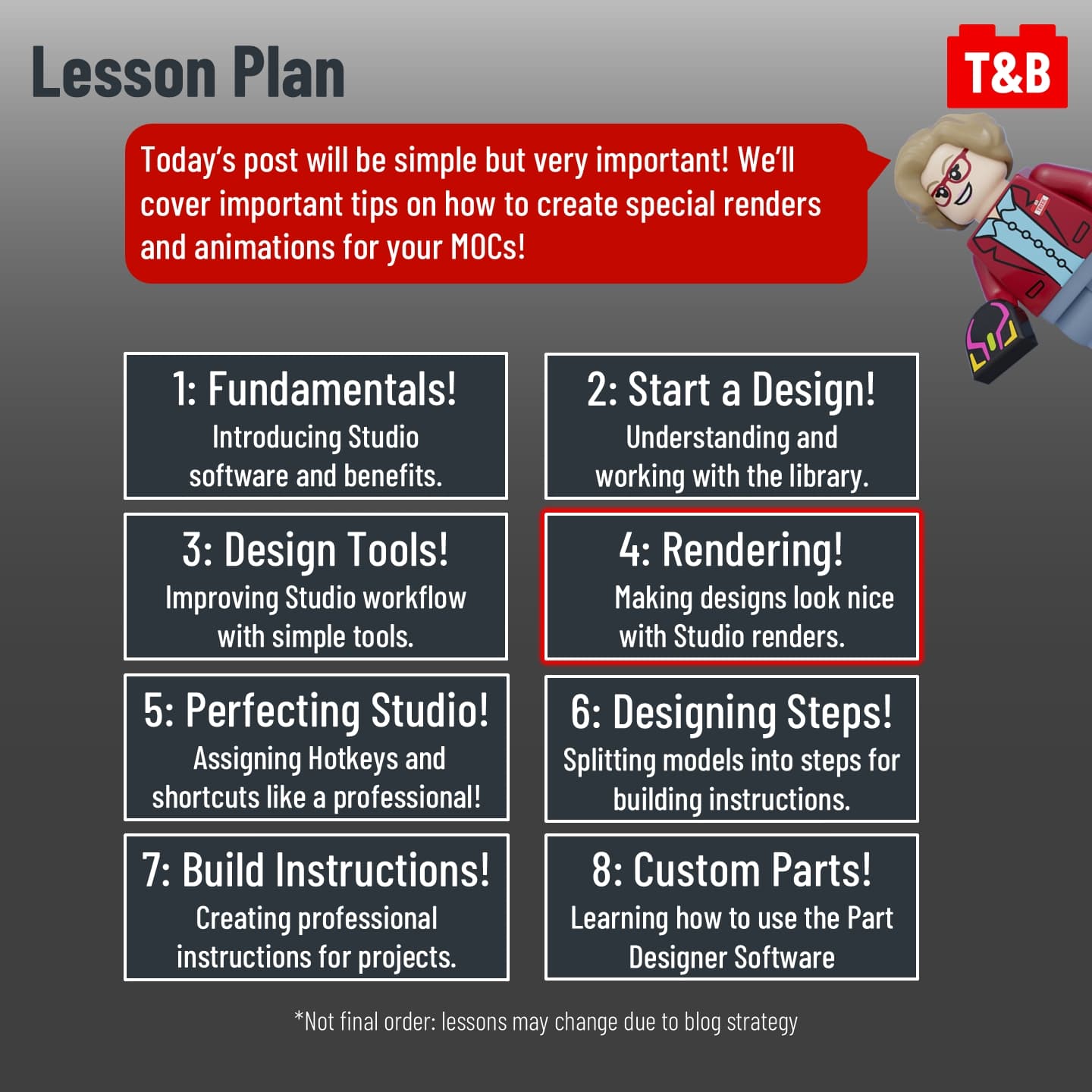 Lesson Plan

T&B

Today's post will be simple but very important! We'll cover important tips on how to create special renders and animations for your MOCs!

1: Fundamentals!
Introducing Studio software and benefits.

2: Start a Design!
Understanding and working with the library.

3: Design Tools!
Improving Studio workflow with simple tools.

4: Rendering!
Making designs look nice with Studio renders.

5: Perfecting Studio!
Assigning Hotkeys and shortcuts like a professional!

6: Designing Steps!
Splitting models into steps for building instructions.

7: Build Instructions!
Creating professional instructions for projects.

8: Custom Parts!
Learning how to use the Part Designer Software

*Not final order: lessons may change due to blog strategy